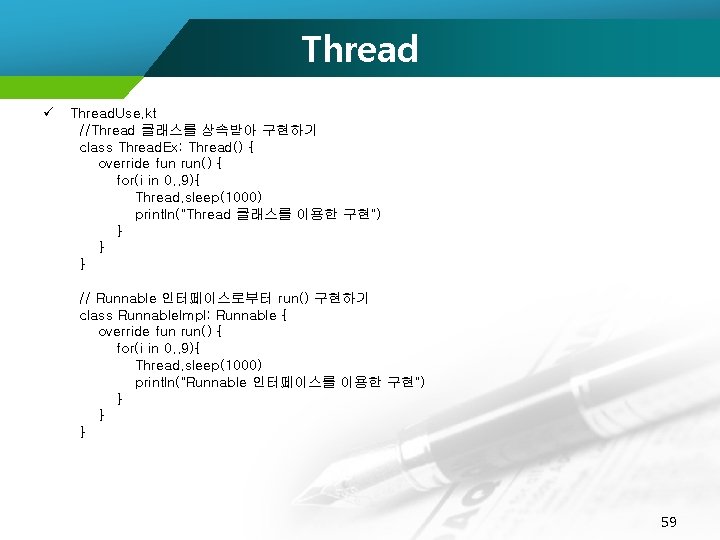 Thread

✓ ThreadUse.kt
//Thread 클래스를 상속받아 구현하기
class ThreadEx: Thread() {
override fun run() {
for(i in 0..9){
Thread.sleep(1000)
println("Thread 클래스를 이용한 구현")
}
}
}

// Runnable 인터페이스로부터 run() 구현하기
class RunnableImpl: Runnable {
override fun run() {
for(i in 0..9){
Thread.sleep(1000)
println("Runnable 인터페이스를 이용한 구현")
}
}
}

59